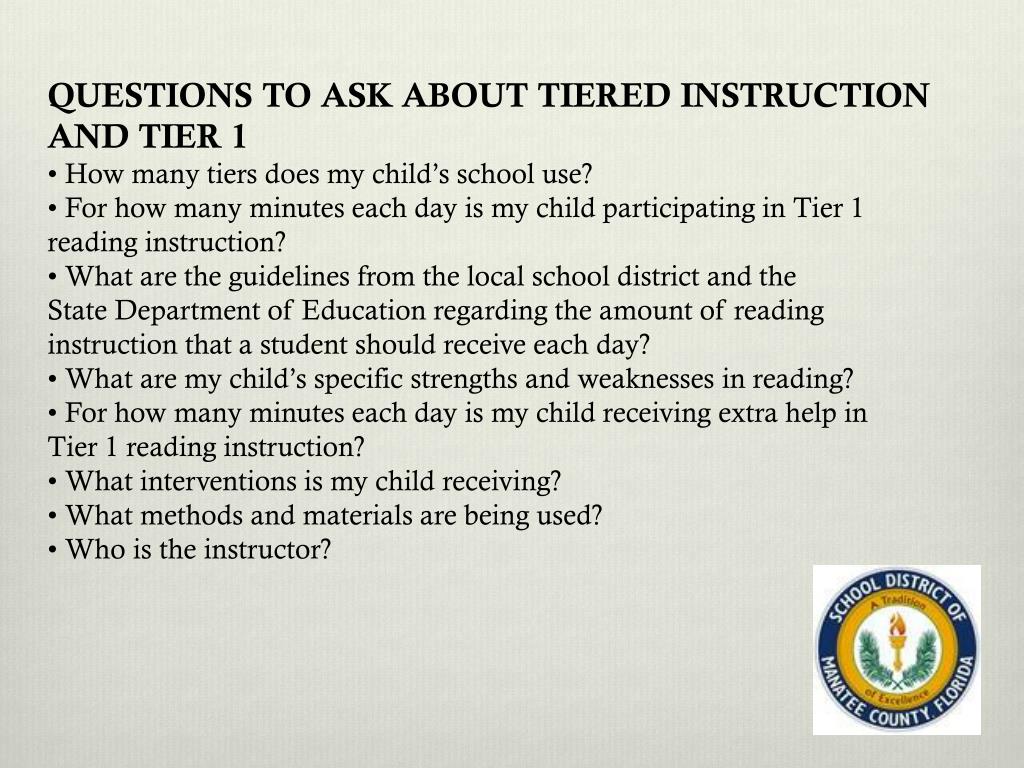 QUESTIONS TO ASK ABOUT TIERED INSTRUCTION AND TIER 1

• How many tiers does my child's school use?
• For how many minutes each day is my child participating in Tier 1 reading instruction?
• What are the guidelines from the local school district and the State Department of Education regarding the amount of reading instruction that a student should receive each day?
• What are my child's specific strengths and weaknesses in reading?
• For how many minutes each day is my child receiving extra help in Tier 1 reading instruction?
• What interventions is my child receiving?
• What methods and materials are being used?
• Who is the instructor?

SCHOOL DISTRICT OF MANATEE COUNTY, FLORIDA
A Tradition of Excellence